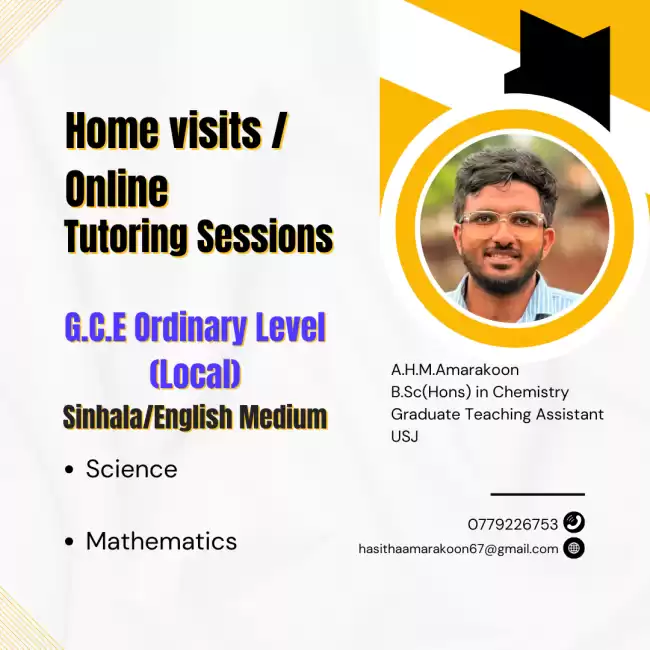 Home visits /
Online
Tutoring Sessions

G.C.E Ordinary Level
(Local)
Sinhala/English Medium

• Science

• Mathematics

A.H.M.Amarakoon
B.Sc(Hons) in Chemistry
Graduate Teaching Assistant
USJ

0779226753
hasithaamarakoon67@gmail.com